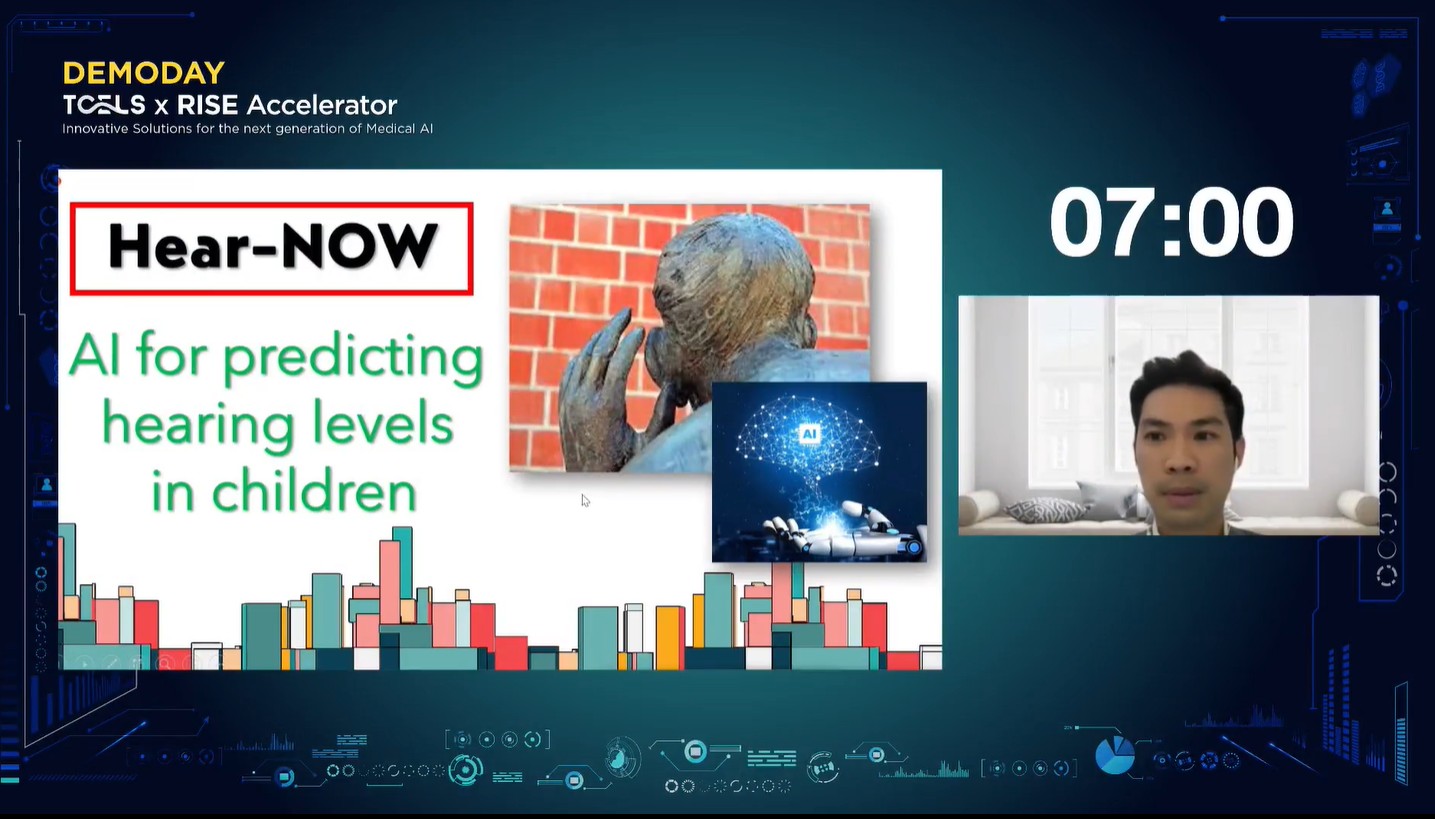 DEMODAY
TCELS x RISE Accelerator
Innovative Solutions for the next generation of Medical AI

Hear-NOW

AI for predicting hearing levels in children

AI

07:00